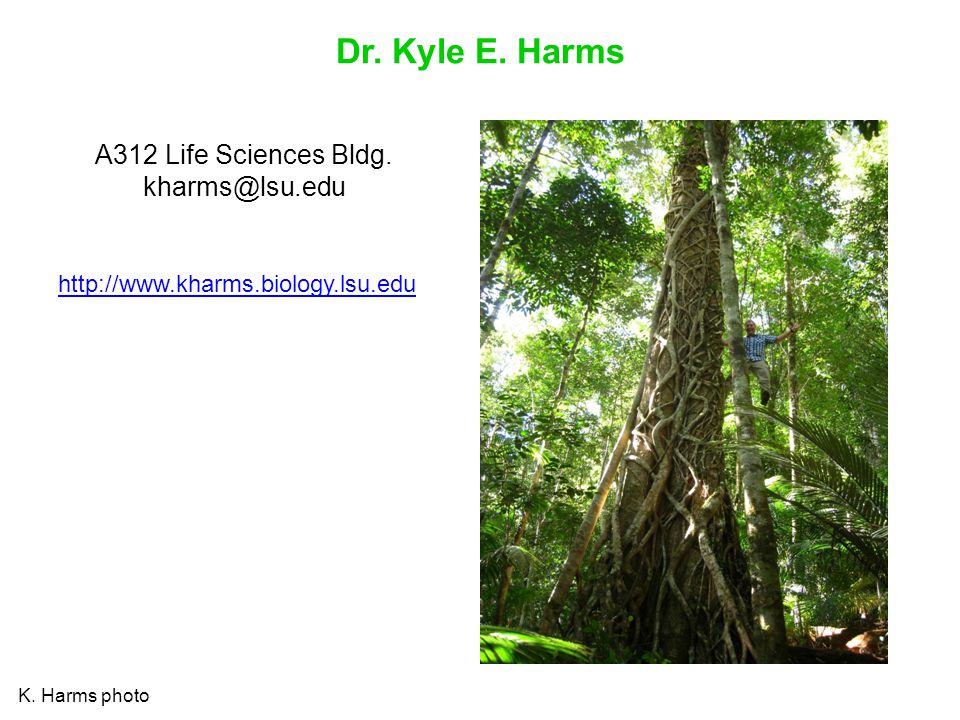 Dr. Kyle E. Harms

A312 Life Sciences Bldg.
kharms@lsu.edu

http://www.kharms.biology.lsu.edu

K. Harms photo